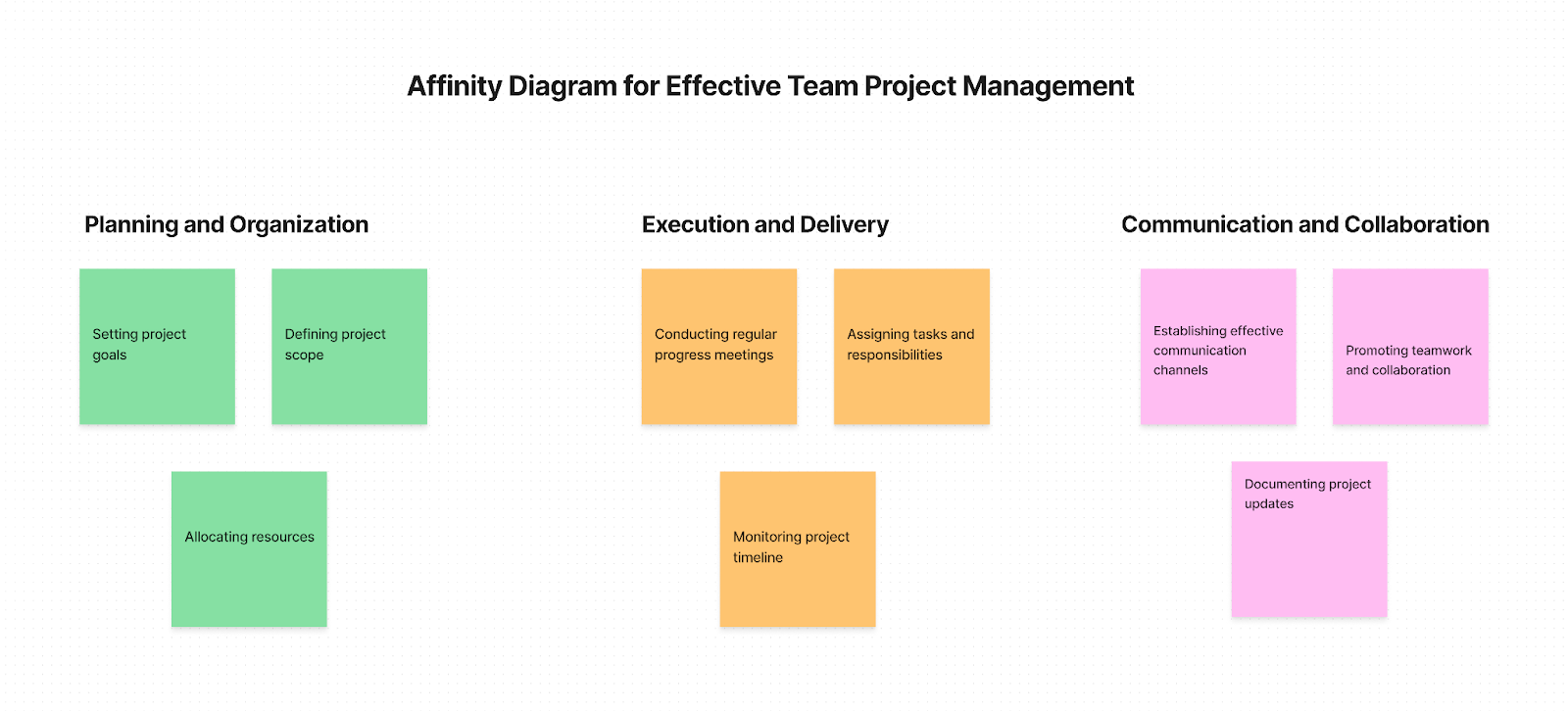 Affinity Diagram for Effective Team Project Management

Planning and Organization

Setting project goals

Defining project scope

Allocating resources

Execution and Delivery

Conducting regular progress meetings

Assigning tasks and responsibilities

Monitoring project timeline

Communication and Collaboration

Establishing effective communication channels

Promoting teamwork and collaboration

Documenting project updates